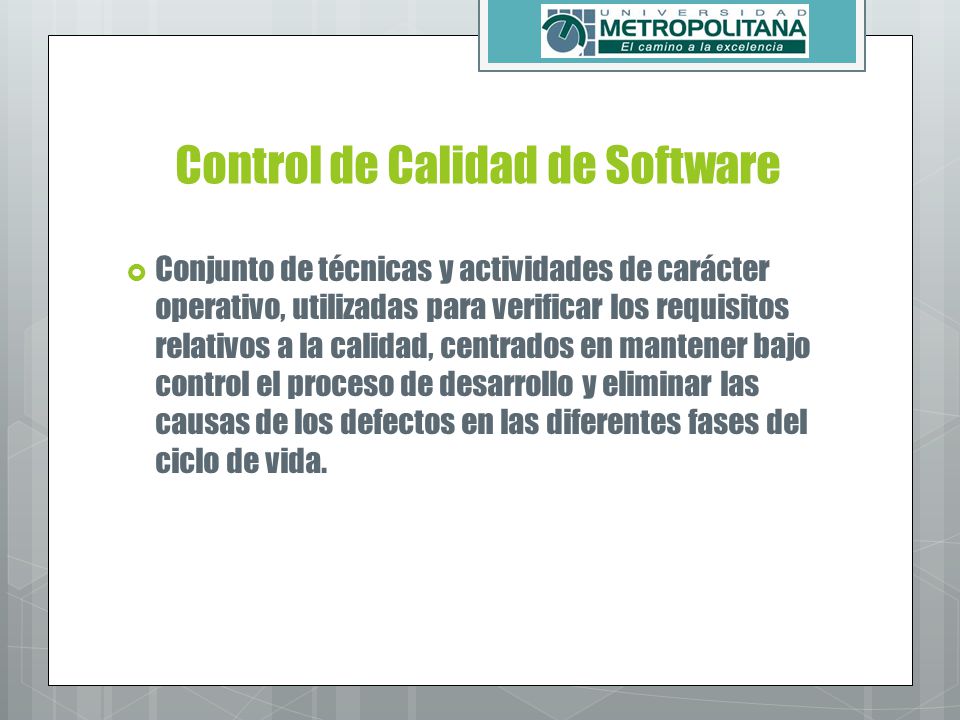 UNIVERSIDAD METROPOLITANA
El camino a la excelencia

Control de Calidad de Software

Conjunto de técnicas y actividades de carácter operativo, utilizadas para verificar los requisitos relativos a la calidad, centrados en mantener bajo control el proceso de desarrollo y eliminar las causas de los defectos en las diferentes fases del ciclo de vida.